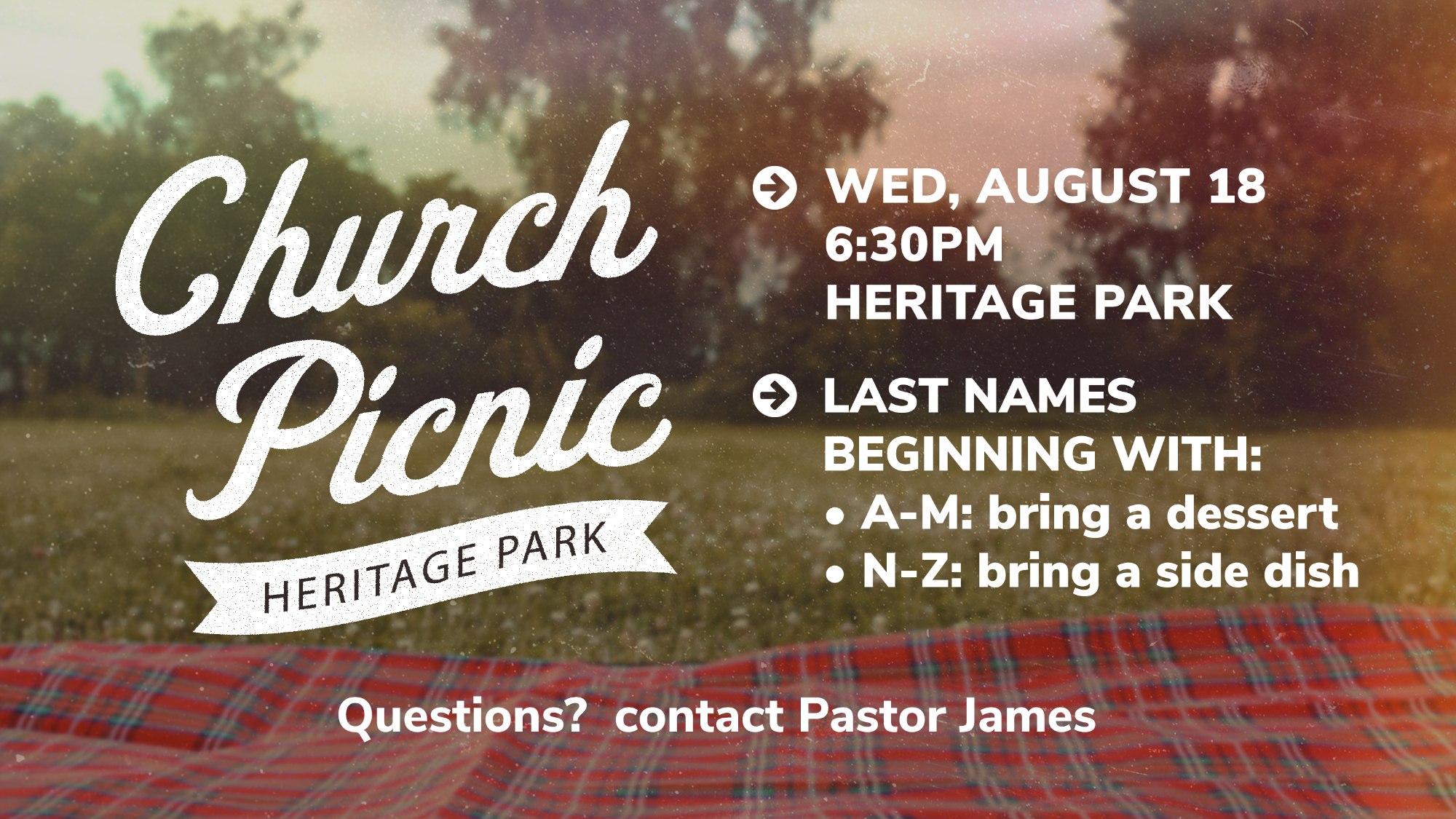 Church Picnic
HERITAGE PARK

WED, AUGUST 18
6:30PM
HERITAGE PARK

LAST NAMES BEGINNING WITH:
• A-M: bring a dessert
• N-Z: bring a side dish

Questions? contact Pastor James